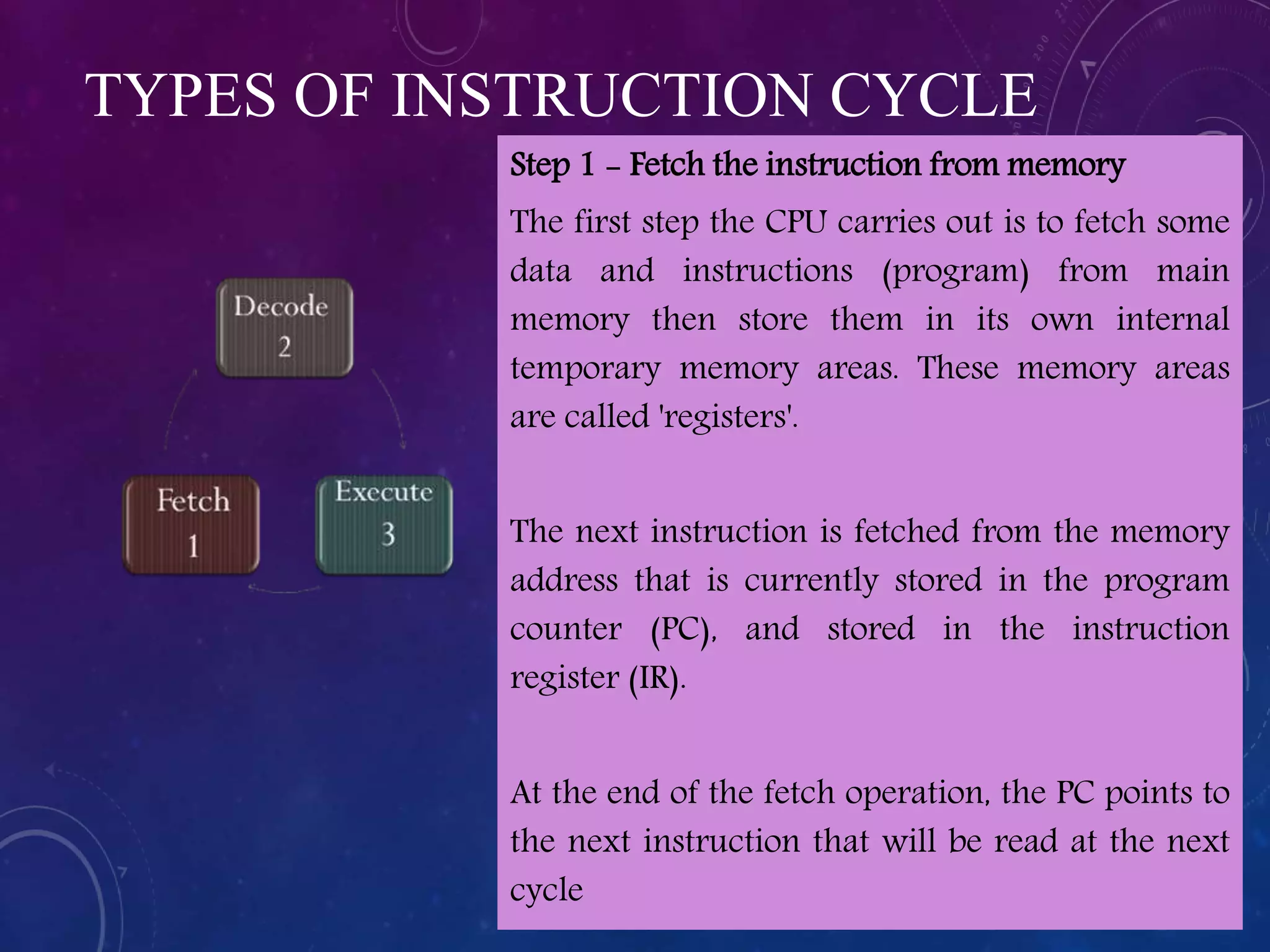 TYPES OF INSTRUCTION CYCLE

Decode
2

Fetch
1

Execute
3

Step 1 – Fetch the instruction from memory

The first step the CPU carries out is to fetch some data and instructions (program) from main memory then store them in its own internal temporary memory areas. These memory areas are called 'registers'.

The next instruction is fetched from the memory address that is currently stored in the program counter (PC), and stored in the instruction register (IR).

At the end of the fetch operation, the PC points to the next instruction that will be read at the next cycle